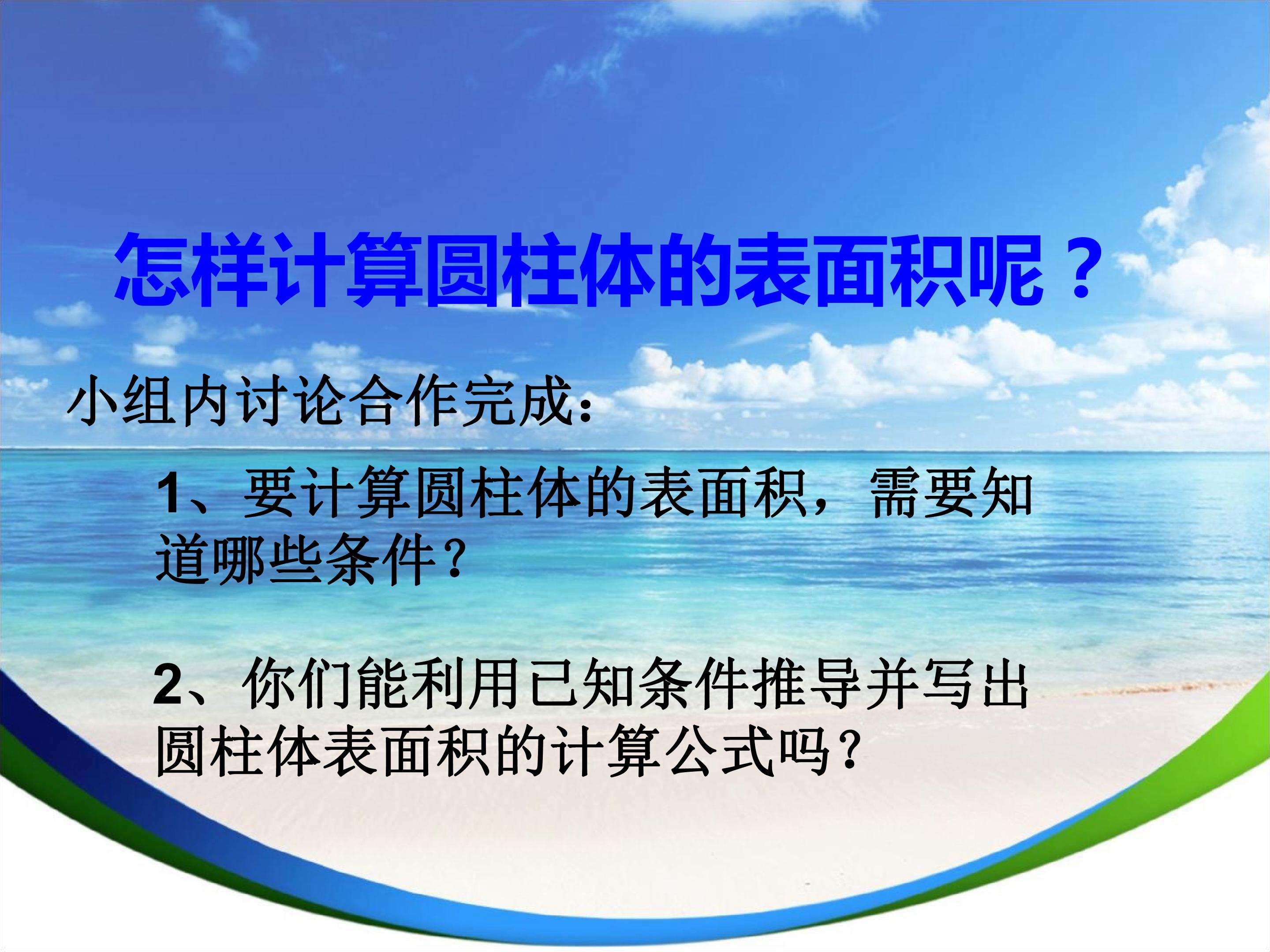 怎样计算圆柱体的表面积呢？

小组内讨论合作完成:

1、要计算圆柱体的表面积，需要知道哪些条件？

2、你们能利用已知条件推导并写出圆柱体表面积的计算公式吗？